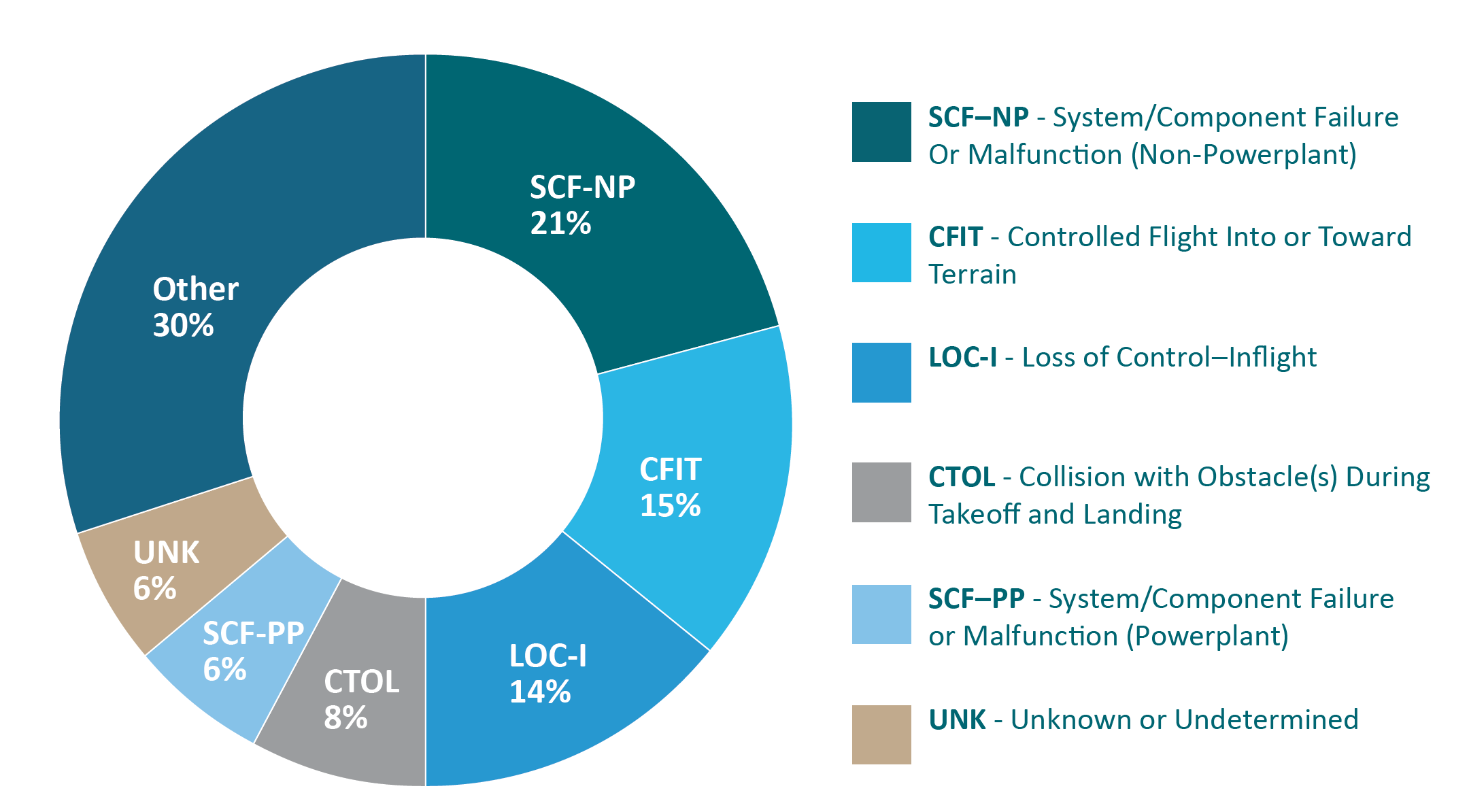 SCF-NP
21%

CFIT
15%

LOC-I
14%

CTOL
8%

SCF-PP
6%

UNK
6%

Other
30%

SCF–NP - System/Component Failure Or Malfunction (Non-Powerplant)

CFIT - Controlled Flight Into or Toward Terrain

LOC-I - Loss of Control–Inflight

CTOL - Collision with Obstacle(s) During Takeoff and Landing

SCF–PP - System/Component Failure or Malfunction (Powerplant)

UNK - Unknown or Undetermined